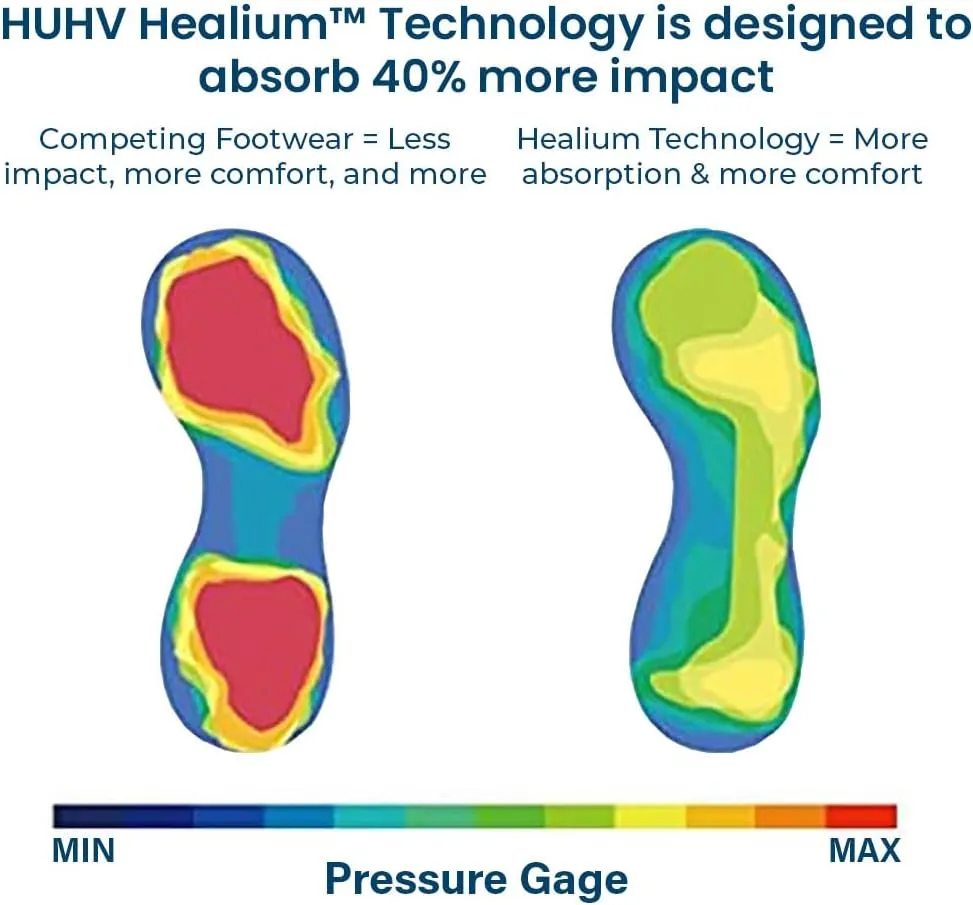 HUHV Healium™ Technology is designed to absorb 40% more impact

Competing Footwear = Less impact, more comfort, and more

Healium Technology = More absorption & more comfort

MIN

MAX

Pressure Gage